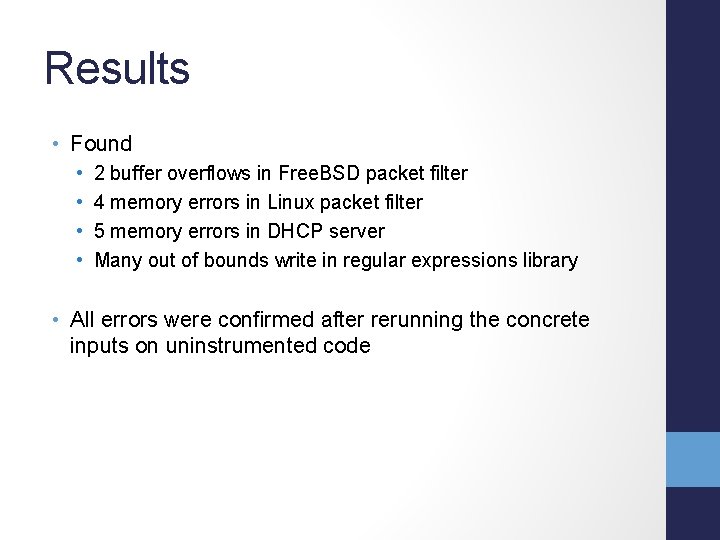 Results

• Found
  • 2 buffer overflows in FreeBSD packet filter
  • 4 memory errors in Linux packet filter
  • 5 memory errors in DHCP server
  • Many out of bounds write in regular expressions library

• All errors were confirmed after rerunning the concrete inputs on uninstrumented code